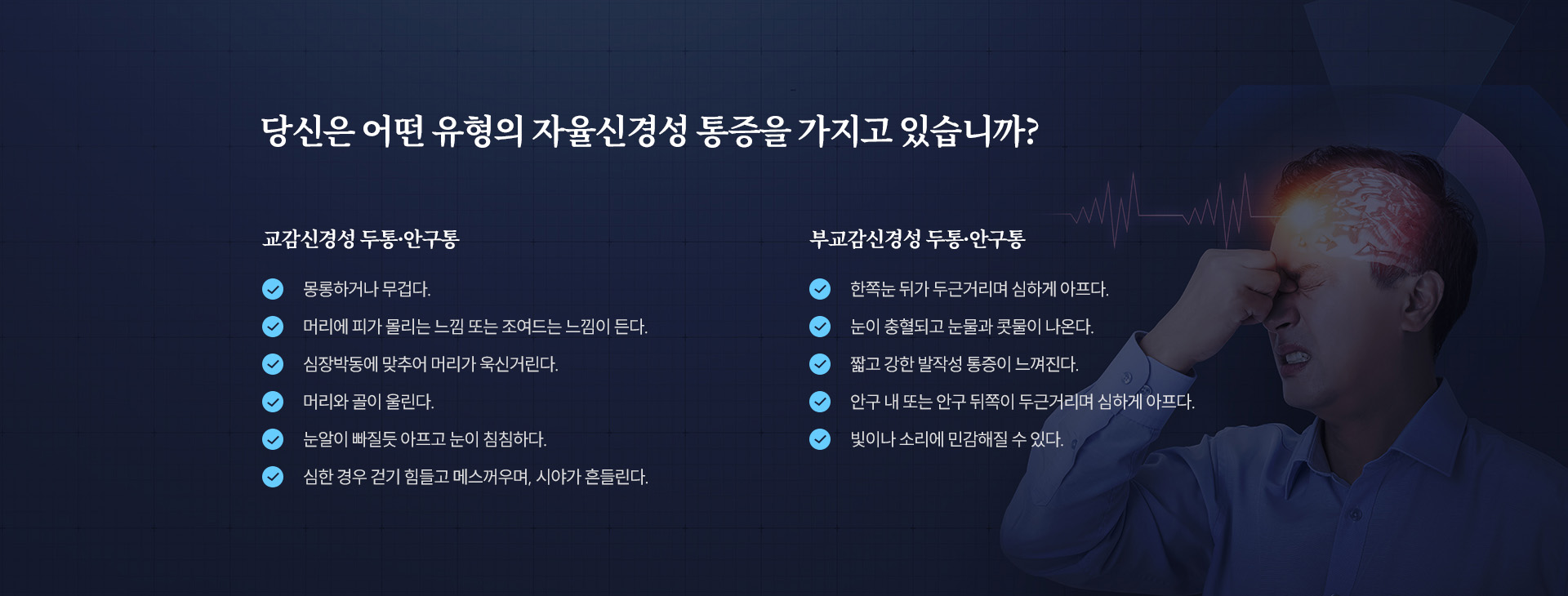 당신은 어떤 유형의 자율신경성 통증을 가지고 있습니까?

교감신경성 두통·안구통

몽롱하거나 무겁다.

머리에 피가 몰리는 느낌 또는 조여드는 느낌이 든다.

심장박동에 맞추어 머리가 욱신거린다.

머리와 골이 울린다.

눈알이 빠질듯 아프고 눈이 침침하다.

심한 경우 걷기 힘들고 메스꺼우며, 시야가 흔들린다.

부교감신경성 두통·안구통

한쪽눈 뒤가 두근거리며 심하게 아프다.

눈이 충혈되고 눈물과 콧물이 나온다.

짧고 강한 발작성 통증이 느껴진다.

안구 내 또는 안구 뒤쪽이 두근거리며 심하게 아프다.

빛이나 소리에 민감해질 수 있다.